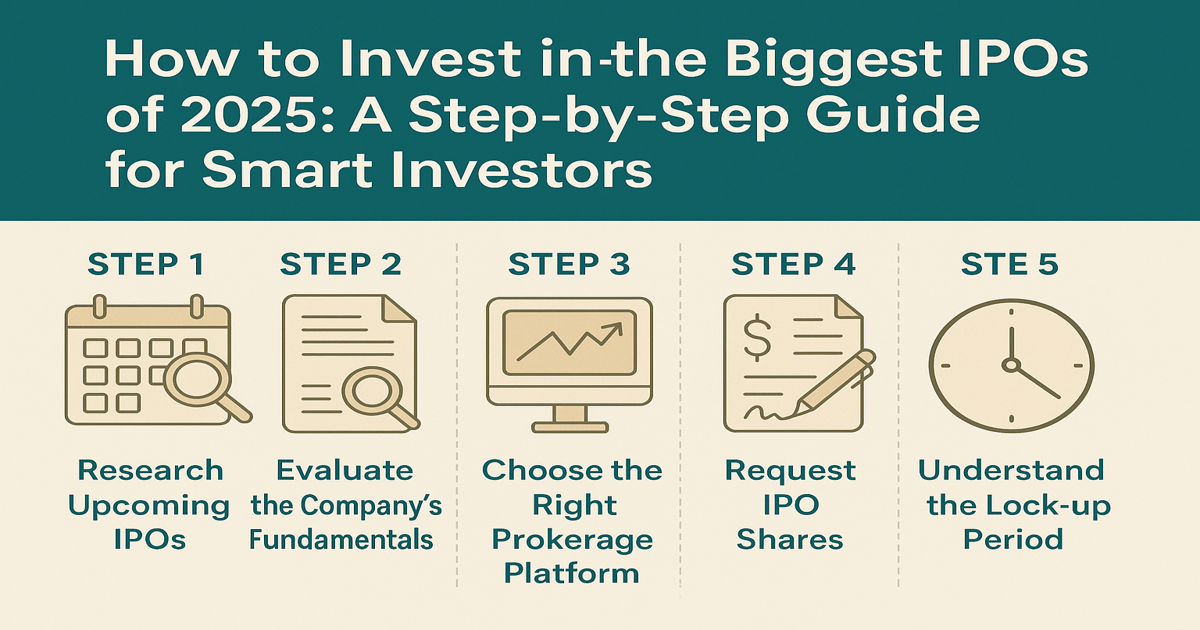 How to Invest in-the Biggest IPOs of 2025: A Step-by-Step Guide for Smart Investors

STEP 1

Research Upcoming IPOs

STEP 2

Evaluate the Company's Fundamentals

STEP 3

Choose the Right Prokerage Platform

STEP 4

$

Request IPO Shares

STE 5

Understand the Lock-up Period